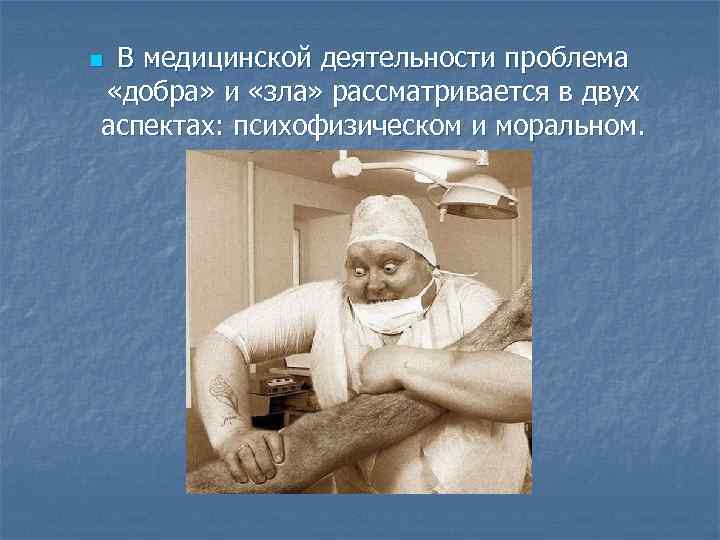 В медицинской деятельности проблема «добра» и «зла» рассматривается в двух аспектах: психофизическом и моральном.